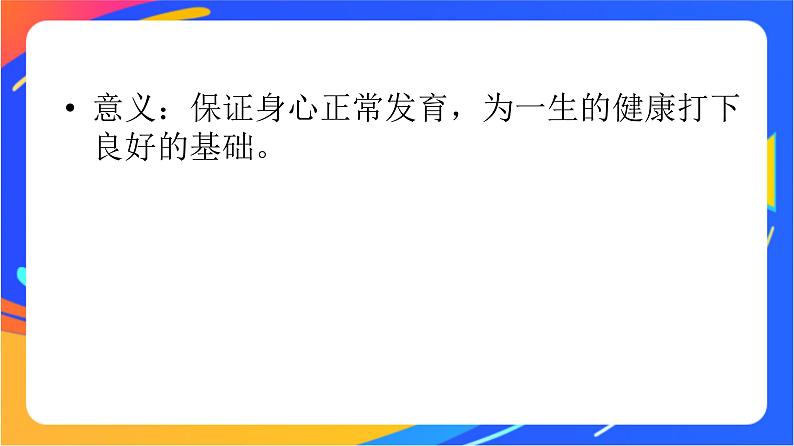 • 意义：保证身心正常发育，为一生的健康打下良好的基础。